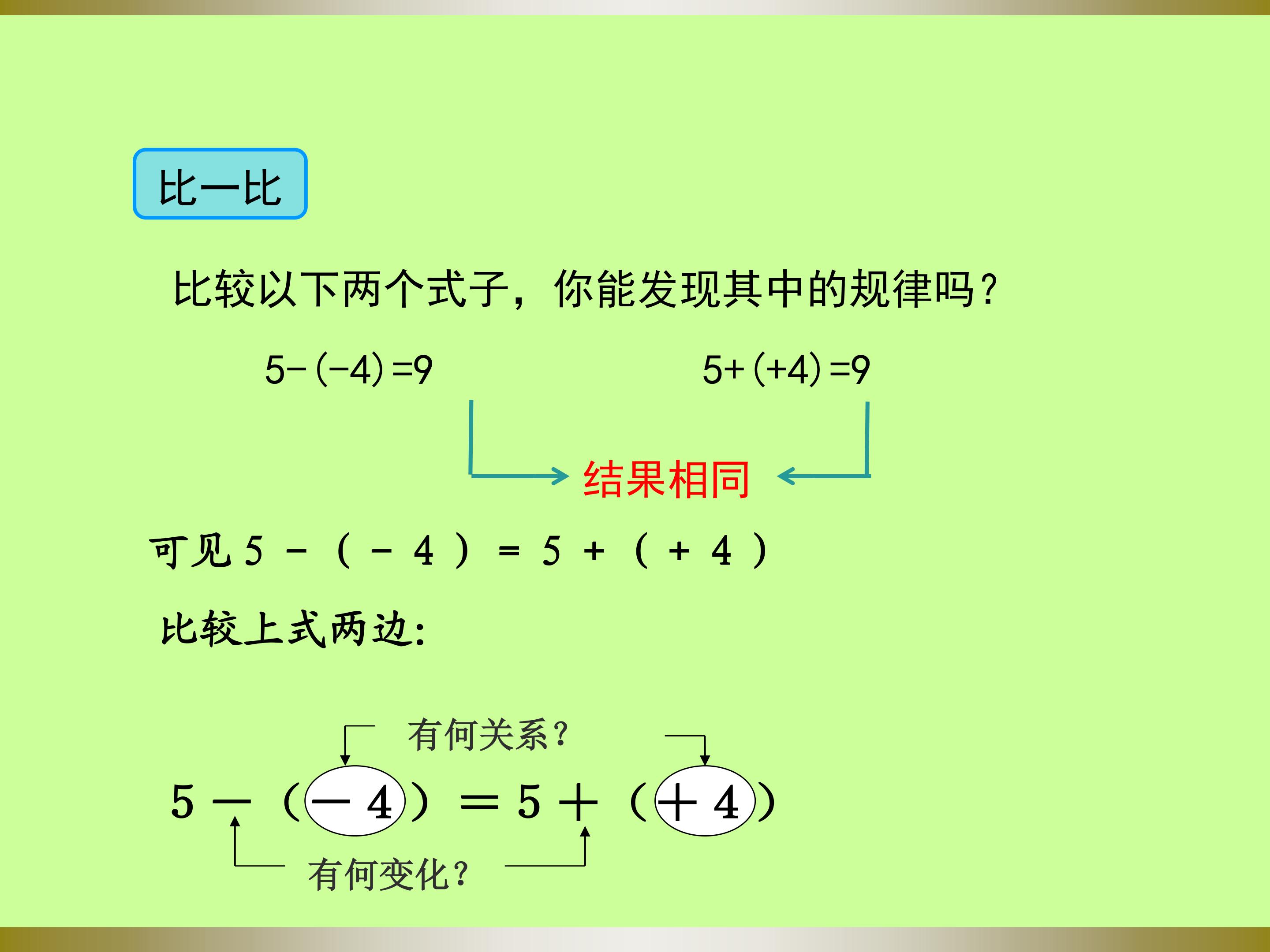 比一比

比较以下两个式子，你能发现其中的规律吗？

$5-(-4)=9$　　　　$5+(+4)=9$

结果相同

可见 $5-(-4)=5+(+4)$

比较上式两边：

有何关系？

$5-(-4)=5+(+4)$

有何变化？